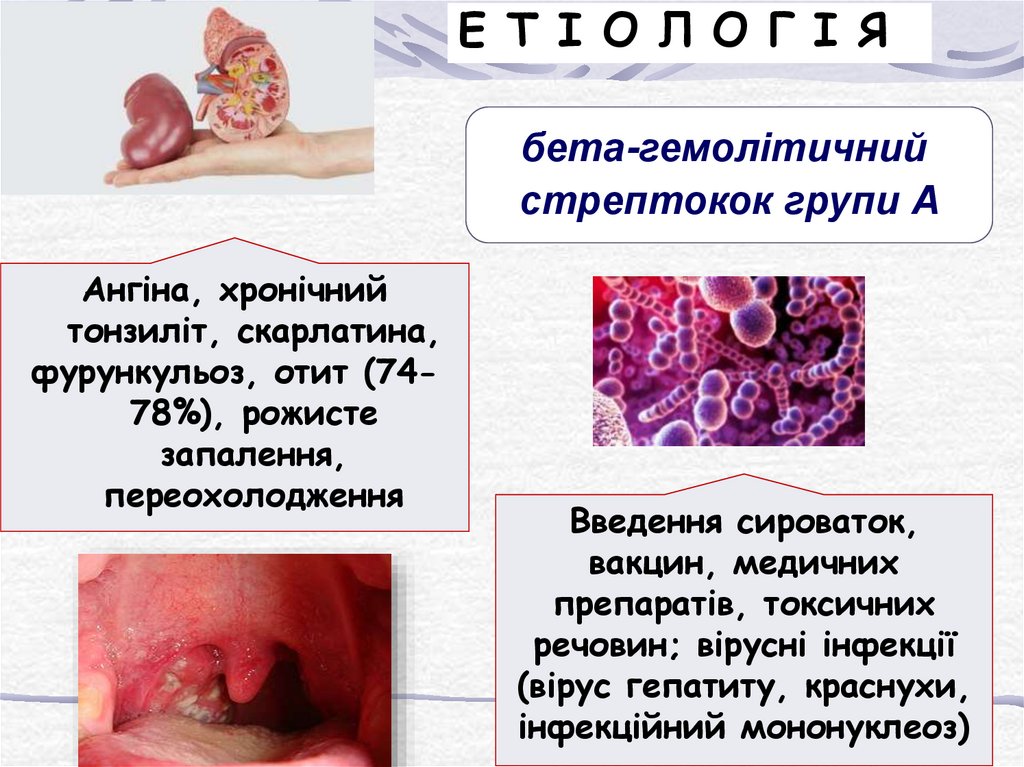 Е Т І О Л О Г І Я

бета-гемолітичний стрептокок групи А

Ангіна, хронічний тонзиліт, скарлатина, фурункульоз, отит (74-78%), рожисте запалення, переохолодження

Введення сироваток, вакцин, медичних препаратів, токсичних речовин; вірусні інфекції (вірус гепатиту, краснухи, інфекційний мононуклеоз)